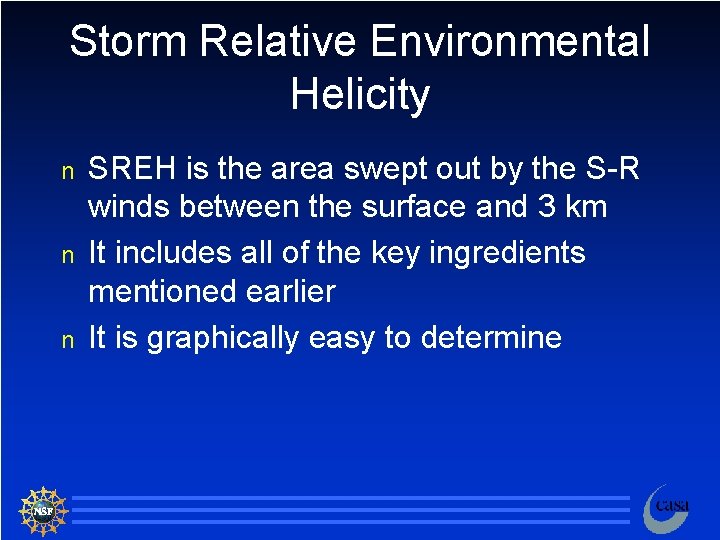 Storm Relative Environmental Helicity

n SREH is the area swept out by the S-R winds between the surface and 3 km

n It includes all of the key ingredients mentioned earlier

n It is graphically easy to determine

NSF

casa